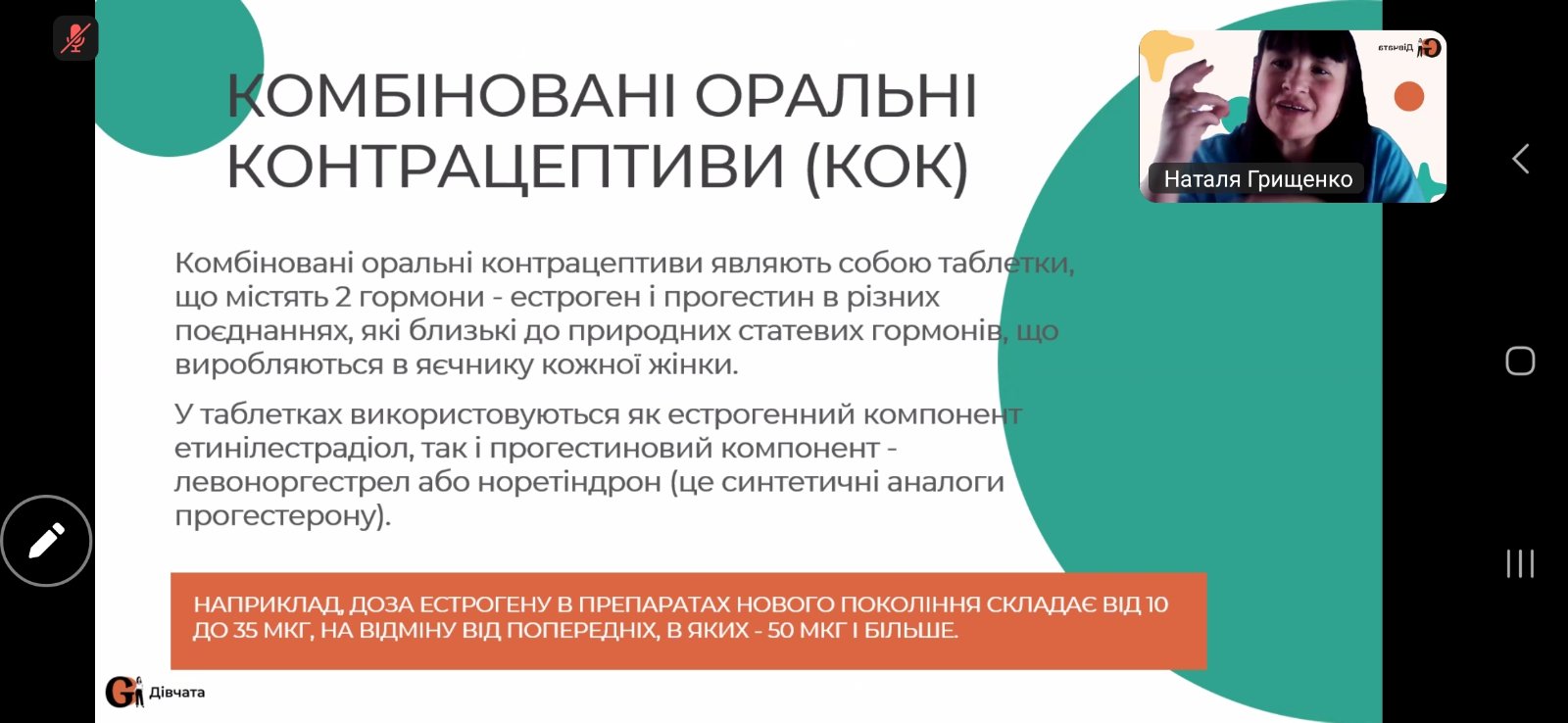 КОМБІНОВАНІ ОРАЛЬНІ КОНТРАЦЕПТИВИ (КОК)

Наталя Грищенко

Комбіновані оральні контрацептиви являють собою таблетки, що містять 2 гормони - естроген і прогестин в різних поєднаннях, які близькі до природних статевих гормонів, що виробляються в яєчнику кожної жінки.

У таблетках використовуються як естрогенний компонент етинілестрадіол, так і прогестиновий компонент - левоноргестрел або норетіндрон (це синтетичні аналоги прогестерону).

НАПРИКЛАД, ДОЗА ЕСТРОГЕНУ В ПРЕПАРАТАХ НОВОГО ПОКОЛІННЯ СКЛАДАЄ ВІД 10 ДО 35 МКГ, НА ВІДМІНУ ВІД ПОПЕРЕДНІХ, В ЯКИХ - 50 МКГ І БІЛЬШЕ.

Дівчата